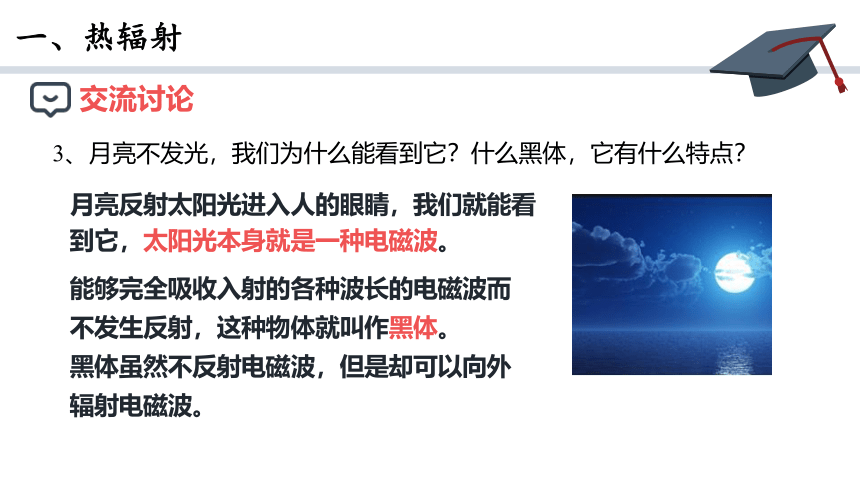 一、热辐射

交流讨论

3、月亮不发光，我们为什么能看到它？什么黑体，它有什么特点？

月亮反射太阳光进入人的眼睛，我们就能看到它，太阳光本身就是一种电磁波。

能够完全吸收入射的各种波长的电磁波而不发生反射，这种物体就叫作黑体。
黑体虽然不反射电磁波，但是却可以向外辐射电磁波。